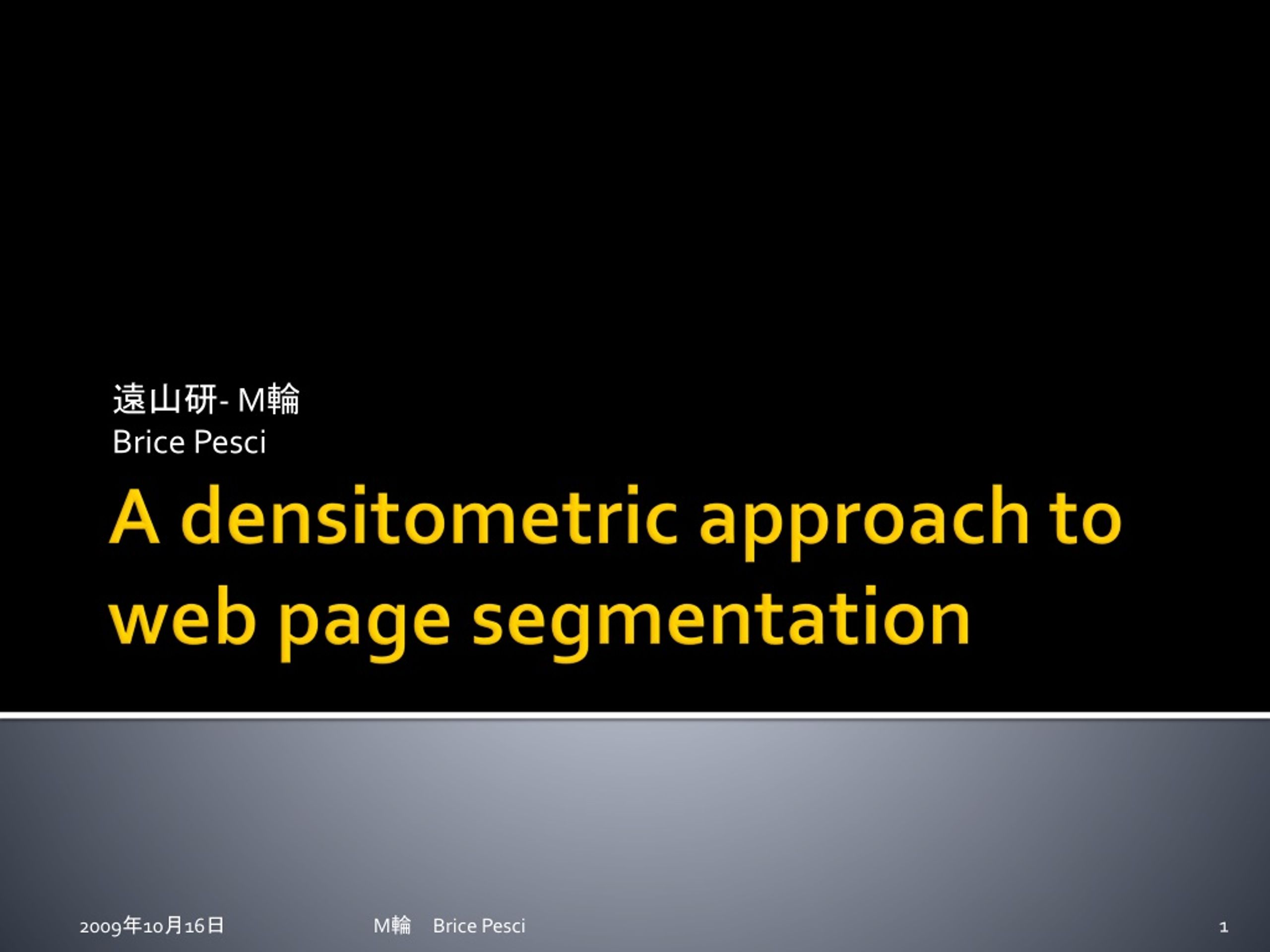 遠山研- M輪
Brice Pesci

A densitometric approach to web page segmentation

2009年10月16日 M輪 Brice Pesci 1